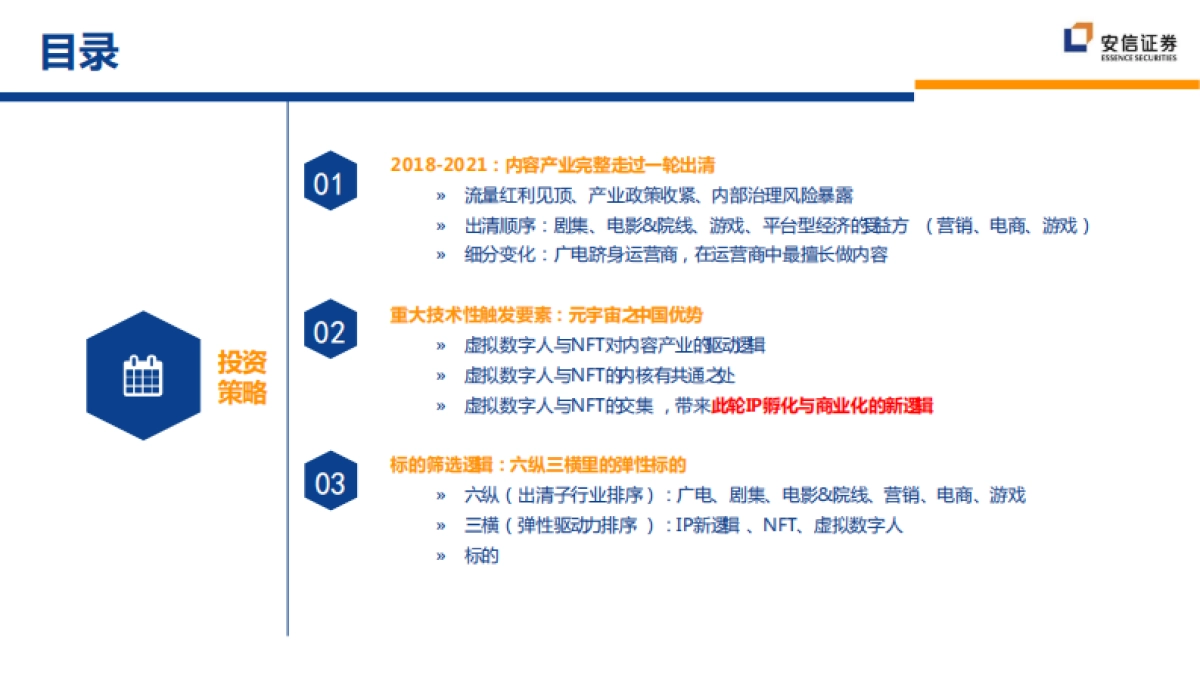 目录

安信证券
ESSENCE SECURITIES

投资策略

01
2018-2021：内容产业完整走过一轮出清
» 流量红利见顶、产业政策收紧、内部治理风险暴露
» 出清顺序：剧集、电影&院线、游戏、平台型经济的受益方 （营销、电商、游戏）
» 细分变化：广电跻身运营商，在运营商中最擅长做内容

02
重大技术性触发要素：元宇宙之中国优势
» 虚拟数字人与NFT对内容产业的驱动逻辑
» 虚拟数字人与NFT的内核有共通之处
» 虚拟数字人与NFT的交集，带来此轮IP孵化与商业化的新逻辑

03
标的筛选逻辑：六纵三横里的弹性标的
» 六纵（出清子行业排序）：广电、剧集、电影&院线、营销、电商、游戏
» 三横（弹性驱动力排序 ）：IP新逻辑 、NFT、虚拟数字人
» 标的